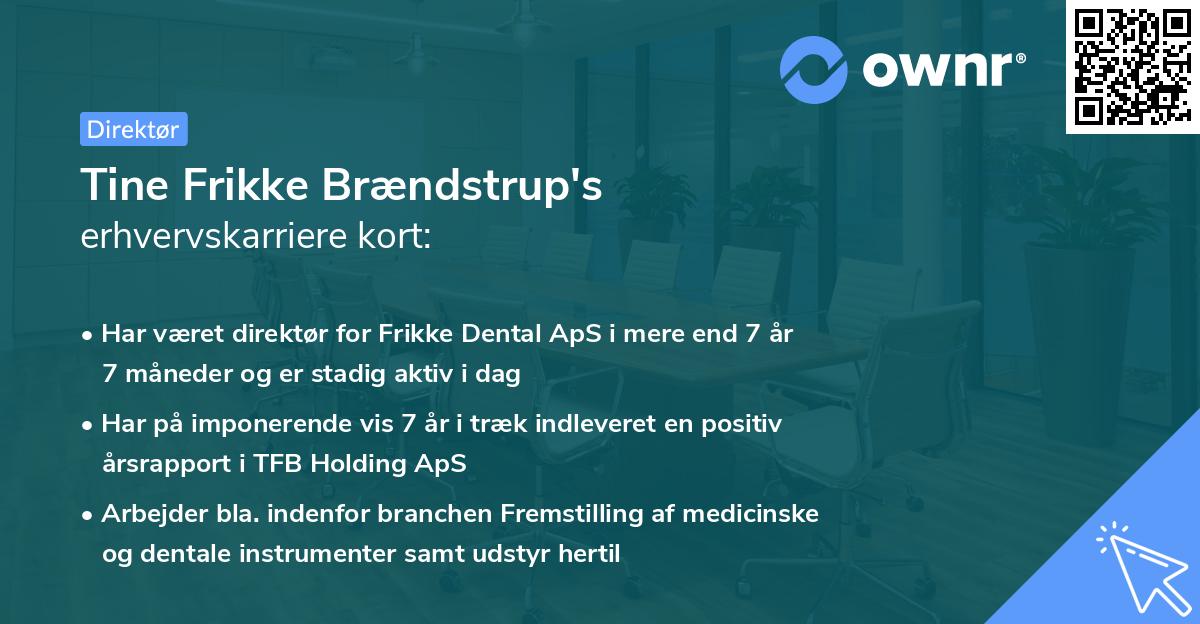 ownr®

Direktør

Tine Frikke Brændstrup's
erhvervskarriere kort:

• Har været direktør for Frikke Dental ApS i mere end 7 år 7 måneder og er stadig aktiv i dag

• Har på imponerende vis 7 år i træk indleveret en positiv årsrapport i TFB Holding ApS

• Arbejder bla. indenfor branchen Fremstilling af medicinske og dentale instrumenter samt udstyr hertil